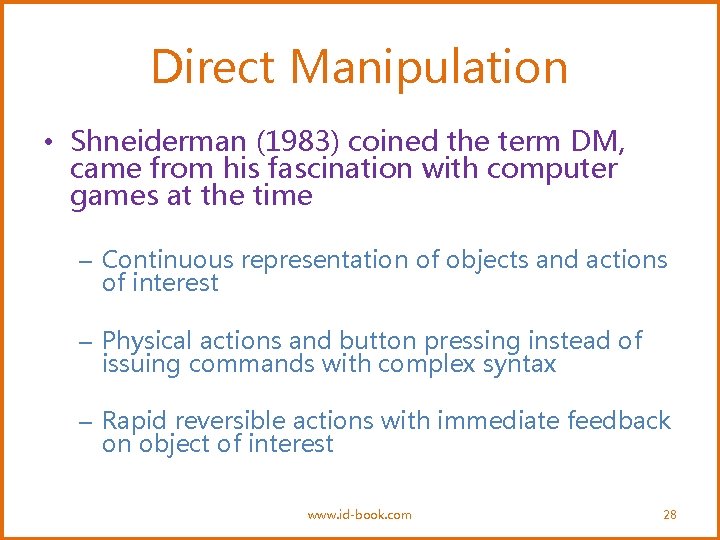 Direct Manipulation

• Shneiderman (1983) coined the term DM, came from his fascination with computer games at the time

– Continuous representation of objects and actions of interest

– Physical actions and button pressing instead of issuing commands with complex syntax

– Rapid reversible actions with immediate feedback on object of interest

www.id-book.com

28